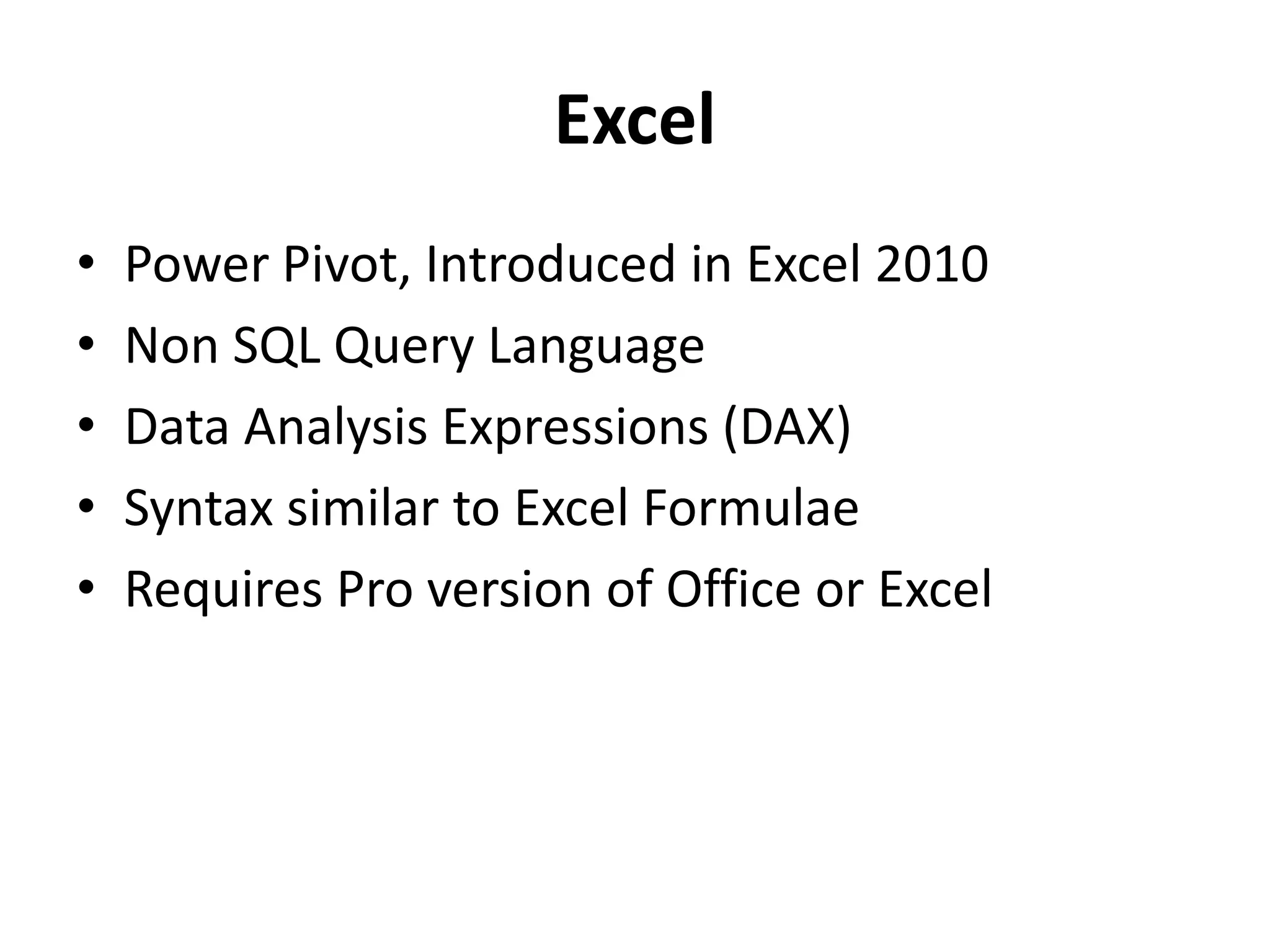 Excel

• Power Pivot, Introduced in Excel 2010
• Non SQL Query Language
• Data Analysis Expressions (DAX)
• Syntax similar to Excel Formulae
• Requires Pro version of Office or Excel